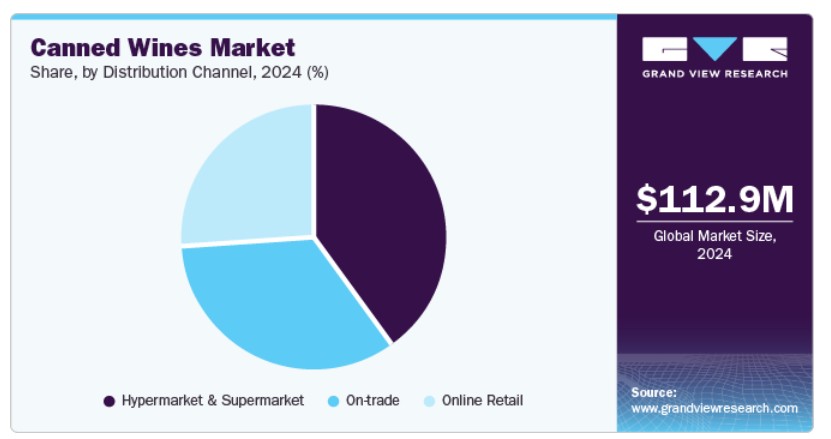 Canned Wines Market
Share, by Distribution Channel, 2024 (%)

Hypermarket & Supermarket
On-trade
Online Retail

GRAND VIEW RESEARCH

$112.9M
Global Market Size, 2024

Source:
www.grandviewresearch.com